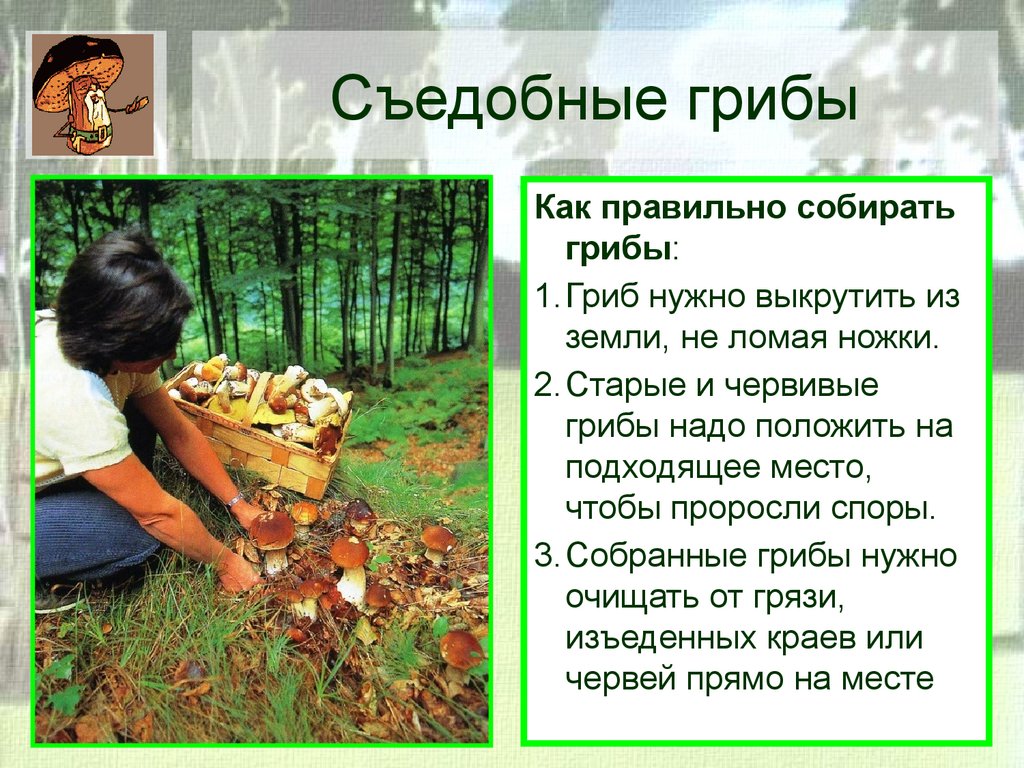 Съедобные грибы

Как правильно собирать грибы:

1. Гриб нужно выкрутить из земли, не ломая ножки.
2. Старые и червивые грибы надо положить на подходящее место, чтобы проросли споры.
3. Собранные грибы нужно очищать от грязи, изъеденных краев или червей прямо на месте